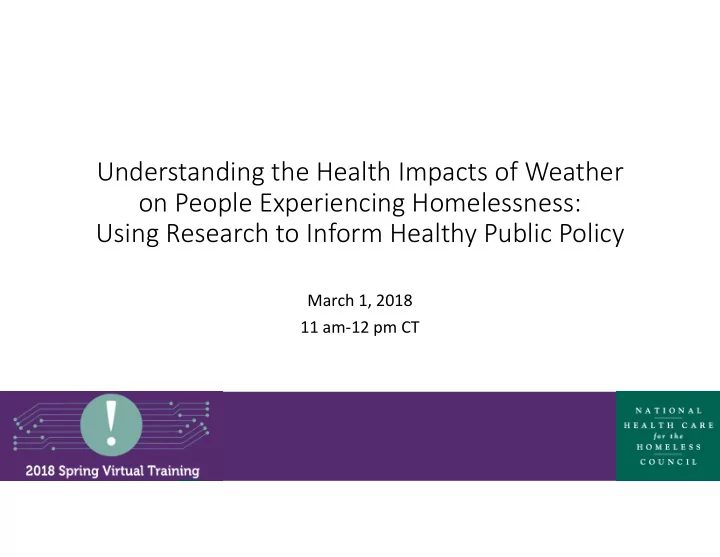 Understanding the Health Impacts of Weather on People Experiencing Homelessness: Using Research to Inform Healthy Public Policy

March 1, 2018
11 am-12 pm CT

!

2018 Spring Virtual Training

NATIONAL
HEALTH CARE
for the
HOMELESS
COUNCIL